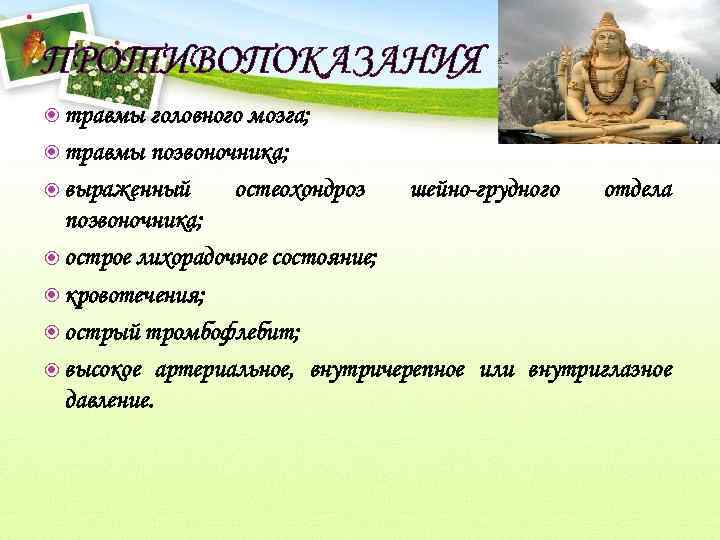 ПРОТИВОПОКАЗАНИЯ

травмы головного мозга;

травмы позвоночника;

выраженный остеохондроз шейно-грудного отдела позвоночника;

острое лихорадочное состояние;

кровотечения;

острый тромбофлебит;

высокое артериальное, внутричерепное или внутриглазное давление.